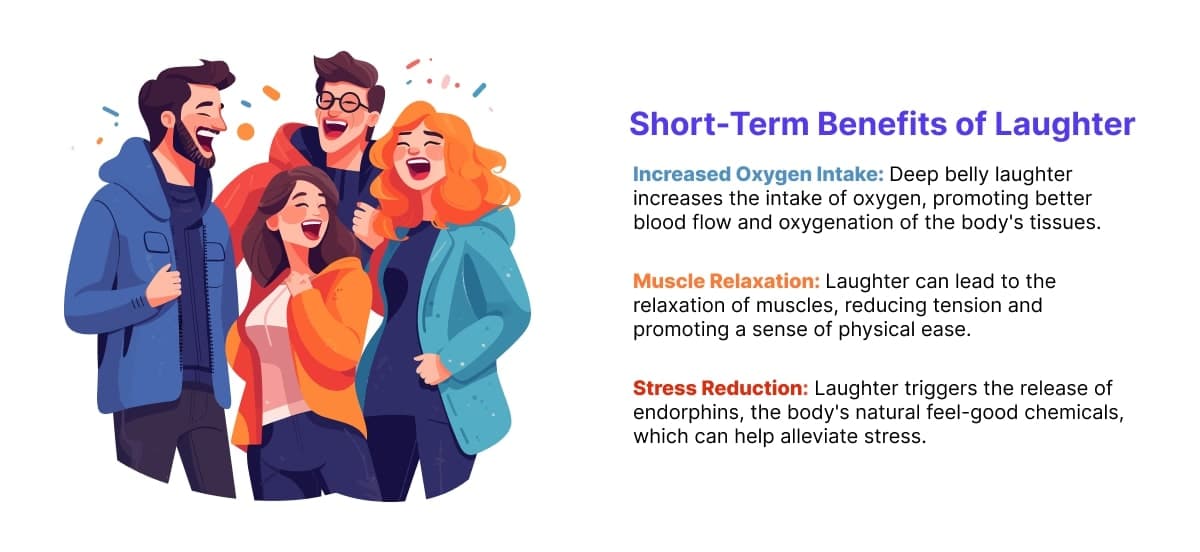 Short-Term Benefits of Laughter

Increased Oxygen Intake: Deep belly laughter increases the intake of oxygen, promoting better blood flow and oxygenation of the body's tissues.

Muscle Relaxation: Laughter can lead to the relaxation of muscles, reducing tension and promoting a sense of physical ease.

Stress Reduction: Laughter triggers the release of endorphins, the body's natural feel-good chemicals, which can help alleviate stress.